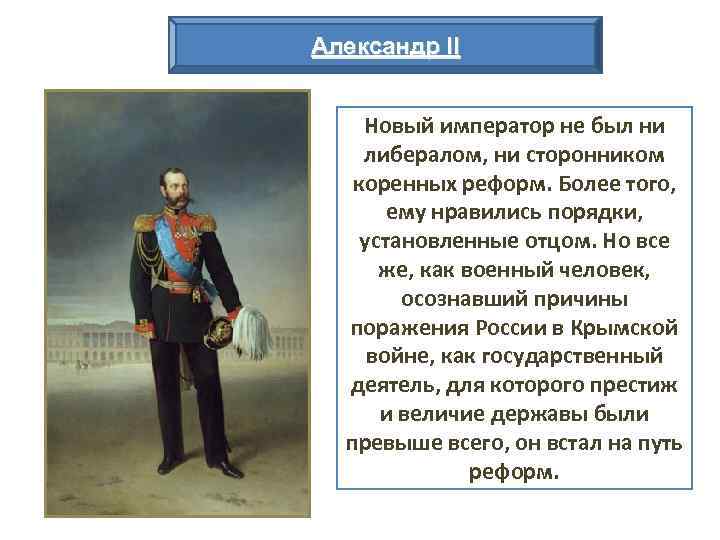 Александр II

Новый император не был ни либералом, ни сторонником коренных реформ. Более того, ему нравились порядки, установленные отцом. Но все же, как военный человек, осознавший причины поражения России в Крымской войне, как государственный деятель, для которого престиж и величие державы были превыше всего, он встал на путь реформ.